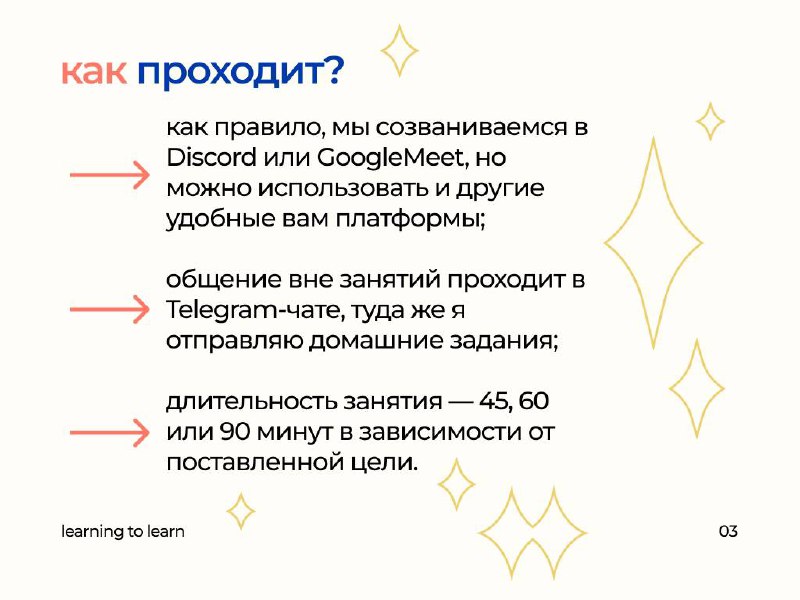 как проходит?

как правило, мы созваниваемся в Discord или GoogleMeet, но можно использовать и другие удобные вам платформы;

общение вне занятий проходит в Telegram-чате, туда же я отправляю домашние задания;

длительность занятия — 45, 60 или 90 минут в зависимости от поставленной цели.

learning to learn

03